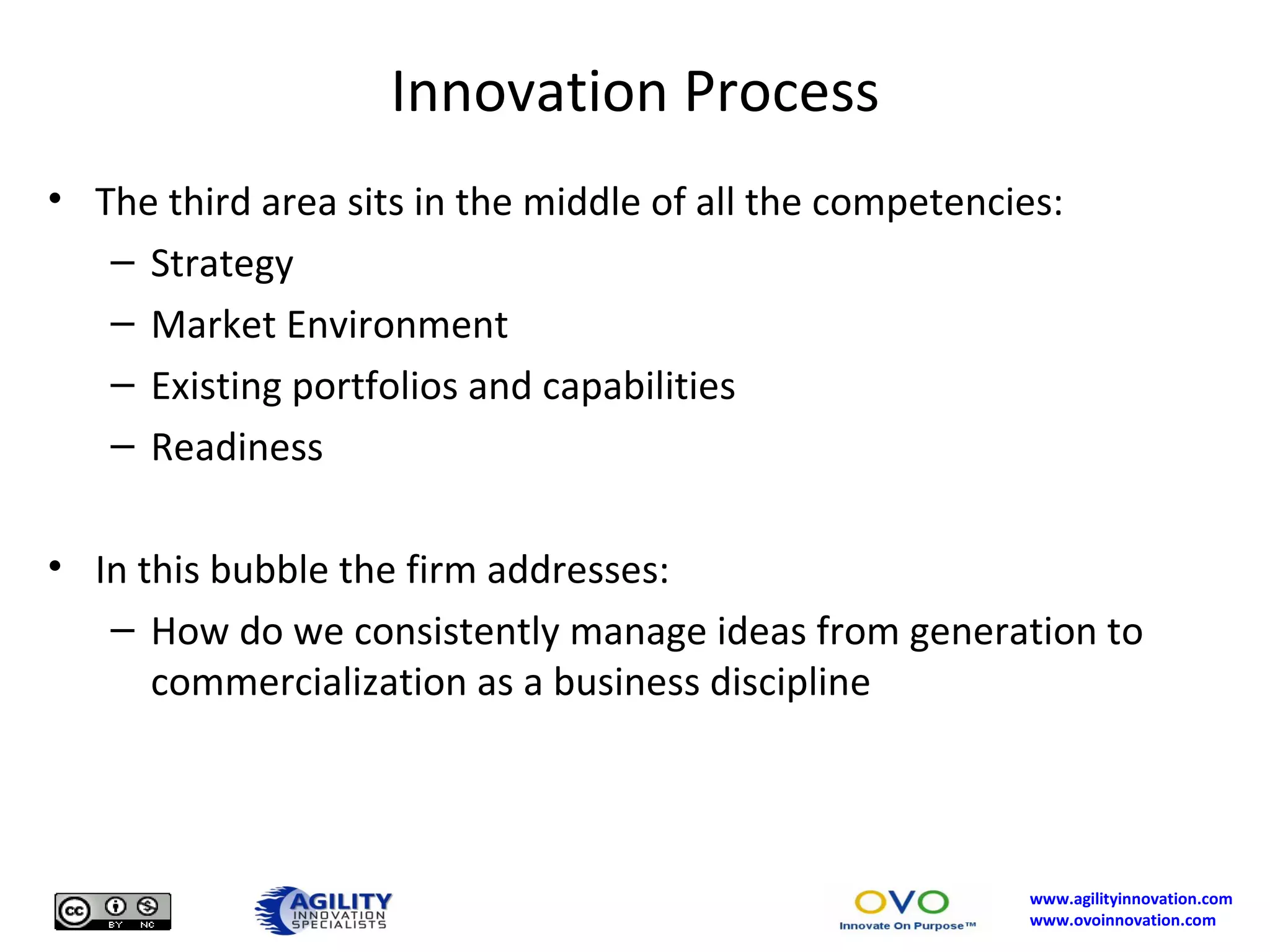 Innovation Process

• The third area sits in the middle of all the competencies:
– Strategy
– Market Environment
– Existing portfolios and capabilities
– Readiness

• In this bubble the firm addresses:
– How do we consistently manage ideas from generation to commercialization as a business discipline

cc BY NC

AGILITY INNOVATION SPECIALISTS

OVO Innovate On Purpose™

www.agilityinnovation.com
www.ovoinnovation.com